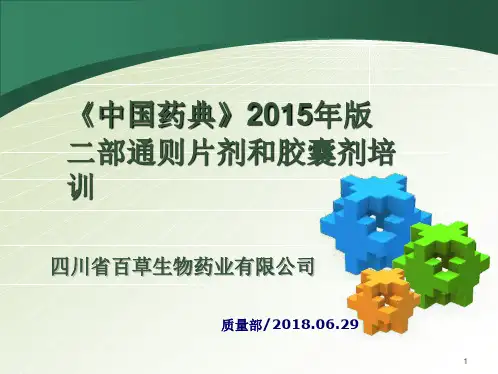 《中国药典》2015年版二部通则片剂和胶囊剂培训

四川省百草生物药业有限公司

质量部/2018.06.29

1